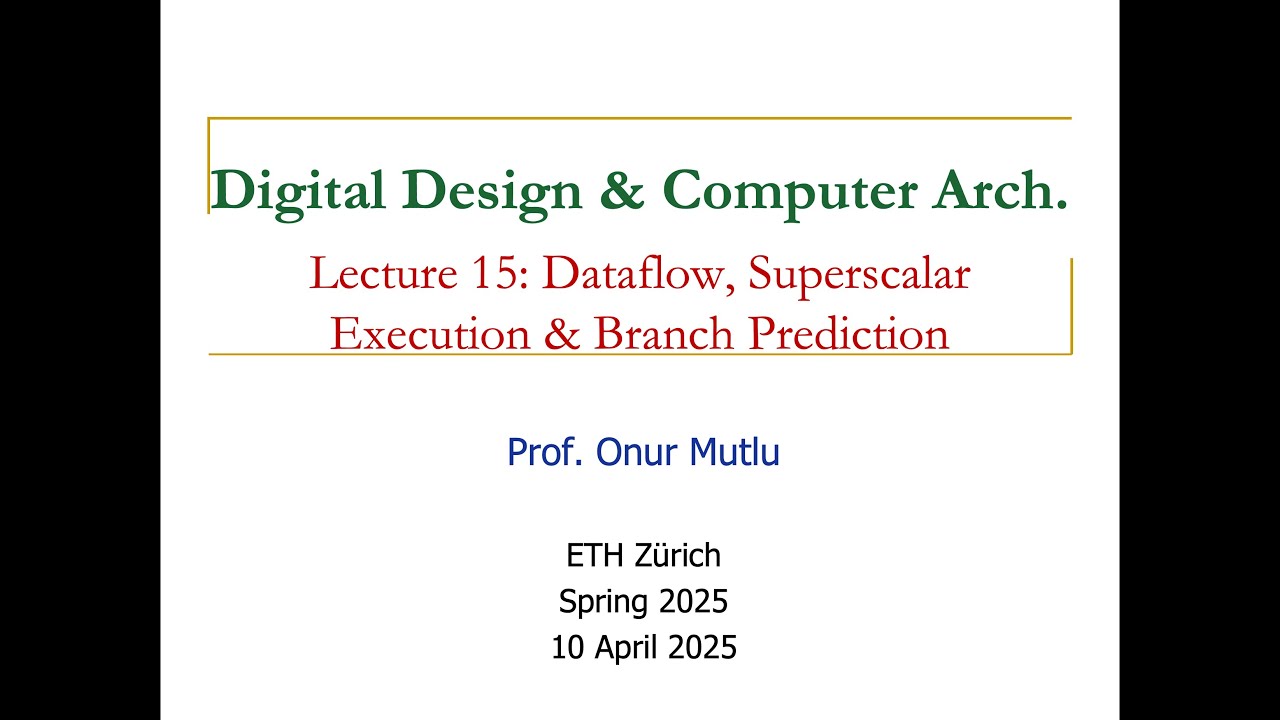 Digital Design & Computer Arch.

Lecture 15: Dataflow, Superscalar Execution & Branch Prediction

Prof. Onur Mutlu

ETH Zürich
Spring 2025
10 April 2025